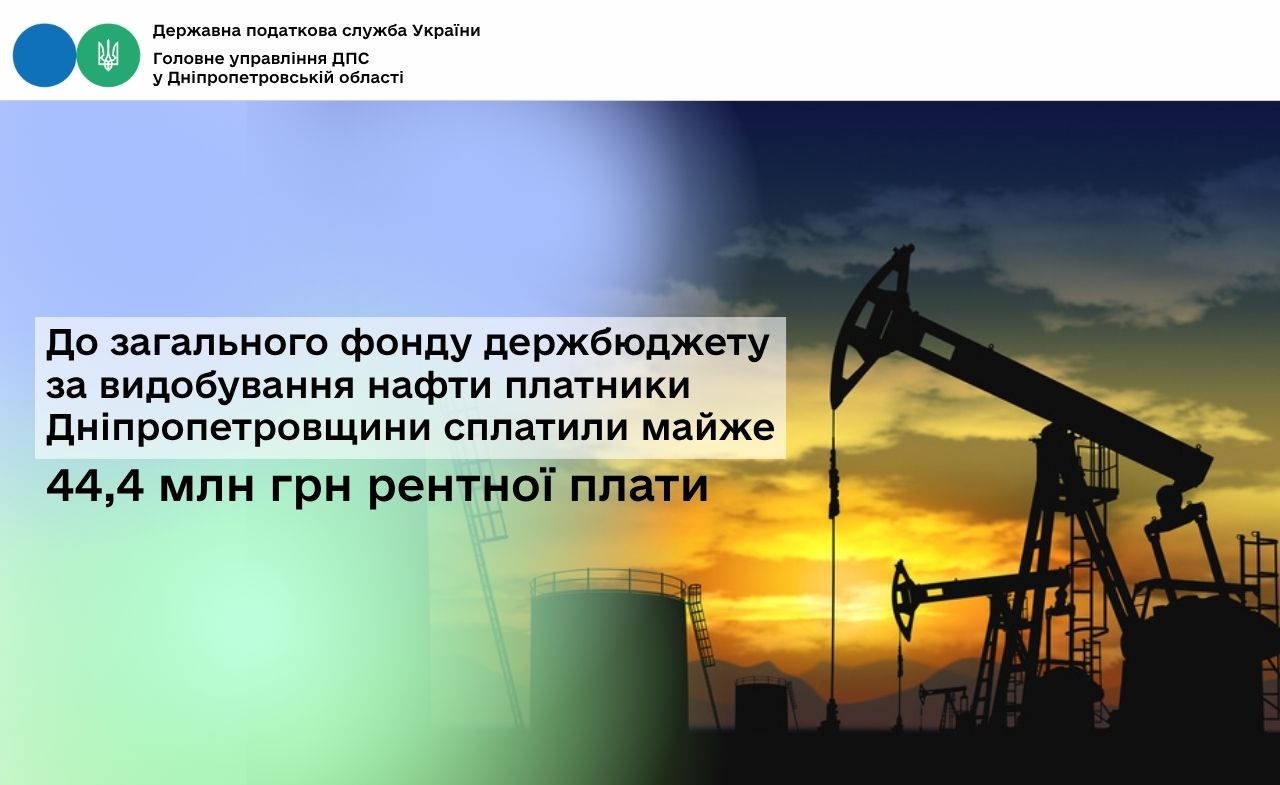 Державна податкова служба України

Головне управління ДПС
у Дніпропетровській області

До загального фонду держбюджету за видобування нафти платники Дніпропетровщини сплатили майже 44,4 млн грн рентної плати